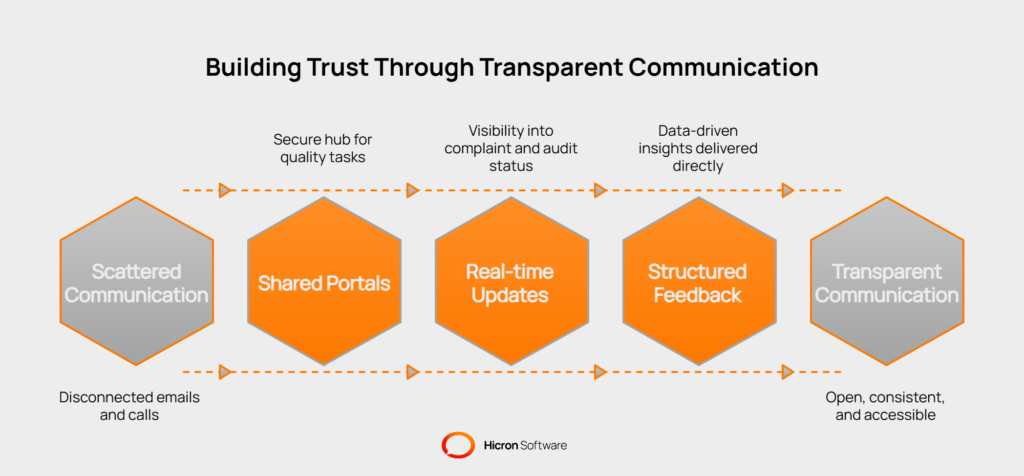 Building Trust Through Transparent Communication

Secure hub for quality tasks

Visibility into complaint and audit status

Data-driven insights delivered directly

Scattered Communication

Shared Portals

Real-time Updates

Structured Feedback

Transparent Communication

Disconnected emails and calls

Open, consistent, and accessible

Hicron Software